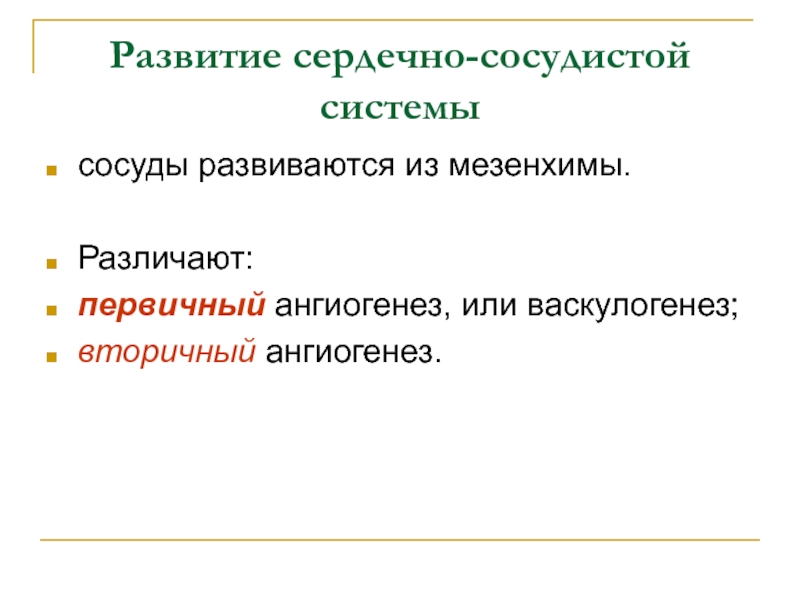 Развитие сердечно-сосудистой системы

сосуды развиваются из мезенхимы.

Различают:

первичный ангиогенез, или васкулогенез;

вторичный ангиогенез.